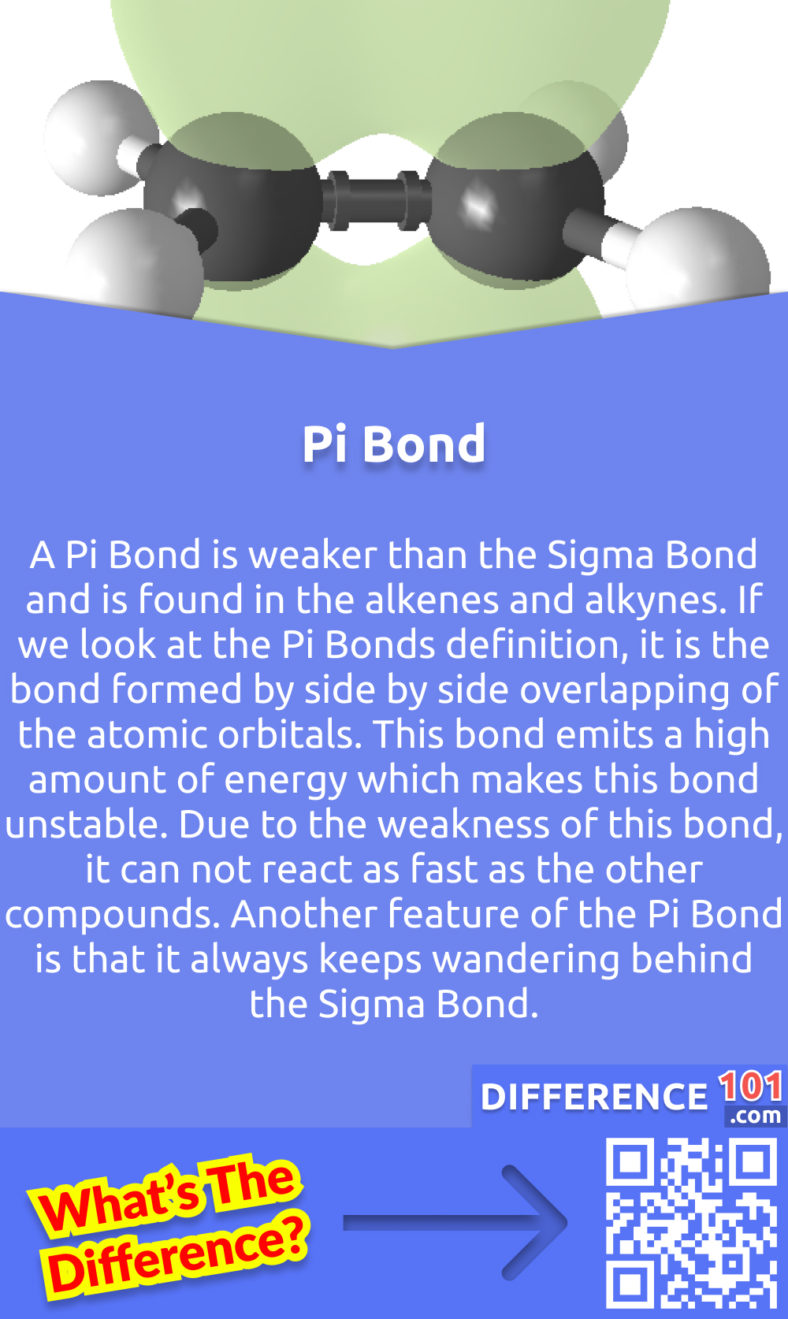 Pi Bond

A Pi Bond is weaker than the Sigma Bond and is found in the alkenes and alkynes. If we look at the Pi Bonds definition, it is the bond formed by side by side overlapping of the atomic orbitals. This bond emits a high amount of energy which makes this bond unstable. Due to the weakness of this bond, it can not react as fast as the other compounds. Another feature of the Pi Bond is that it always keeps wandering behind the Sigma Bond.

DIFFERENCE 101 .com

What's The Difference?